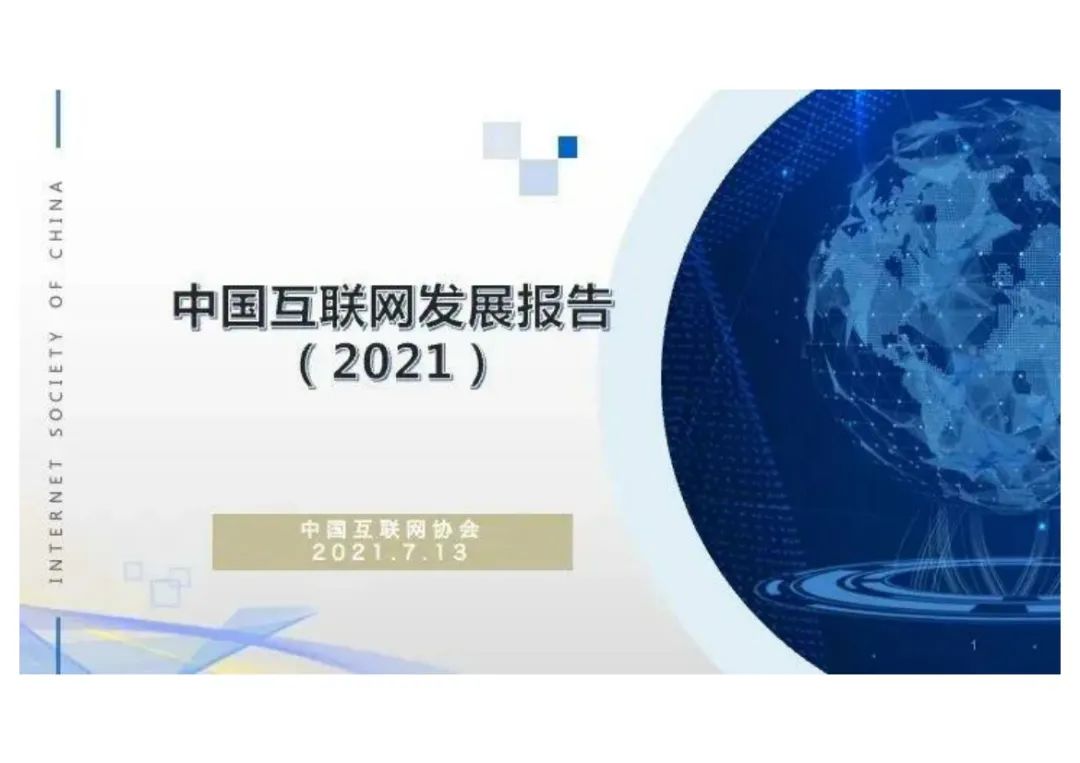 INTERNET SOCIETY OF CHINA

中国互联网发展报告
（2021）

中国互联网协会
2021.7.13

1